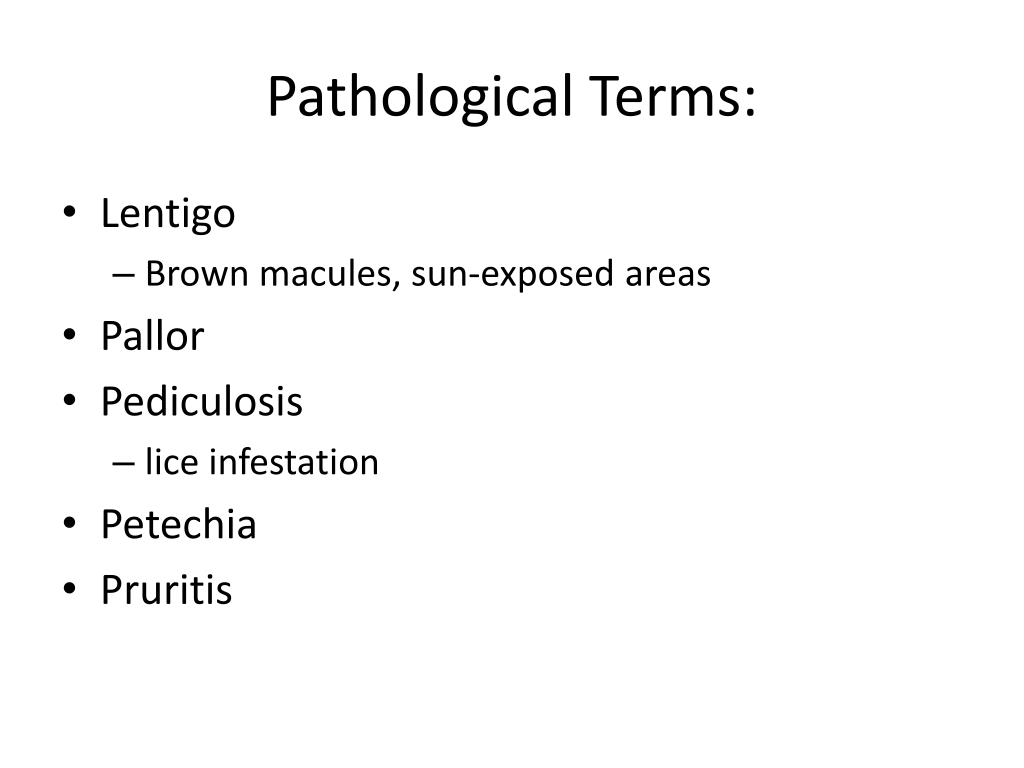 Pathological Terms:

• Lentigo
– Brown macules, sun-exposed areas
• Pallor
• Pediculosis
– lice infestation
• Petechia
• Pruritis